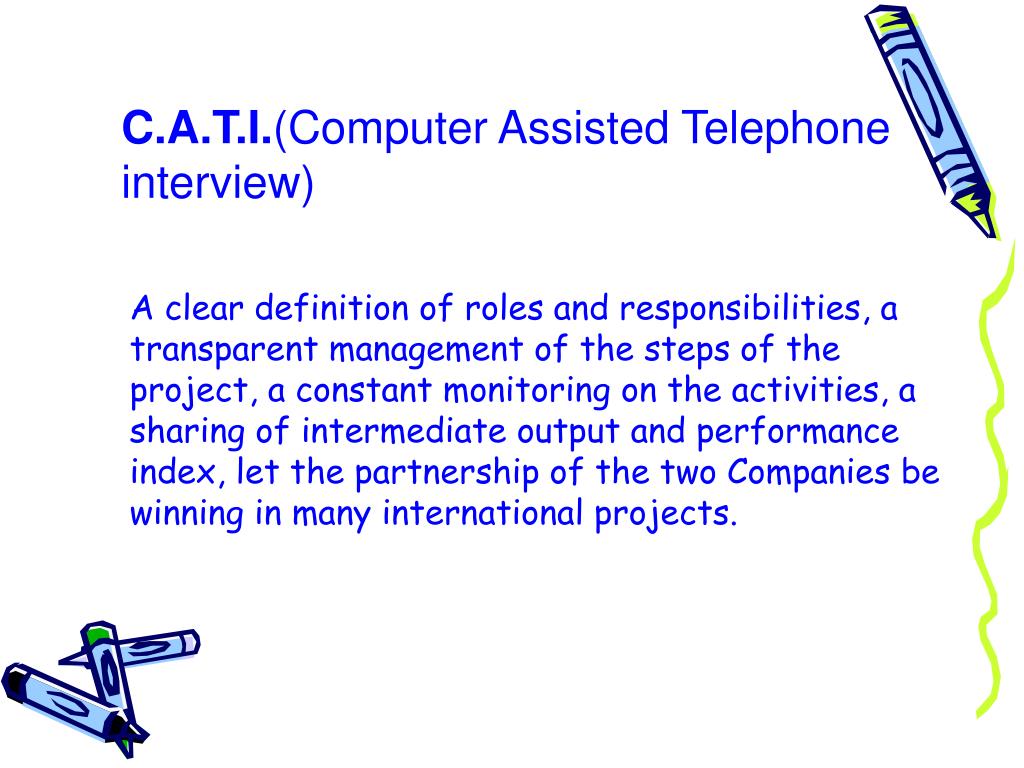 C.A.T.I.(Computer Assisted Telephone interview)

A clear definition of roles and responsibilities, a transparent management of the steps of the project, a constant monitoring on the activities, a sharing of intermediate output and performance index, let the partnership of the two Companies be winning in many international projects.